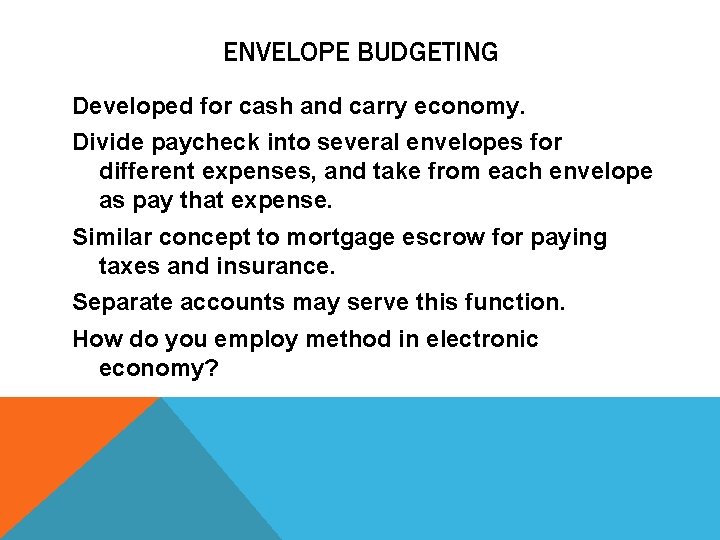 ENVELOPE BUDGETING

Developed for cash and carry economy.

Divide paycheck into several envelopes for different expenses, and take from each envelope as pay that expense.

Similar concept to mortgage escrow for paying taxes and insurance.

Separate accounts may serve this function.

How do you employ method in electronic economy?